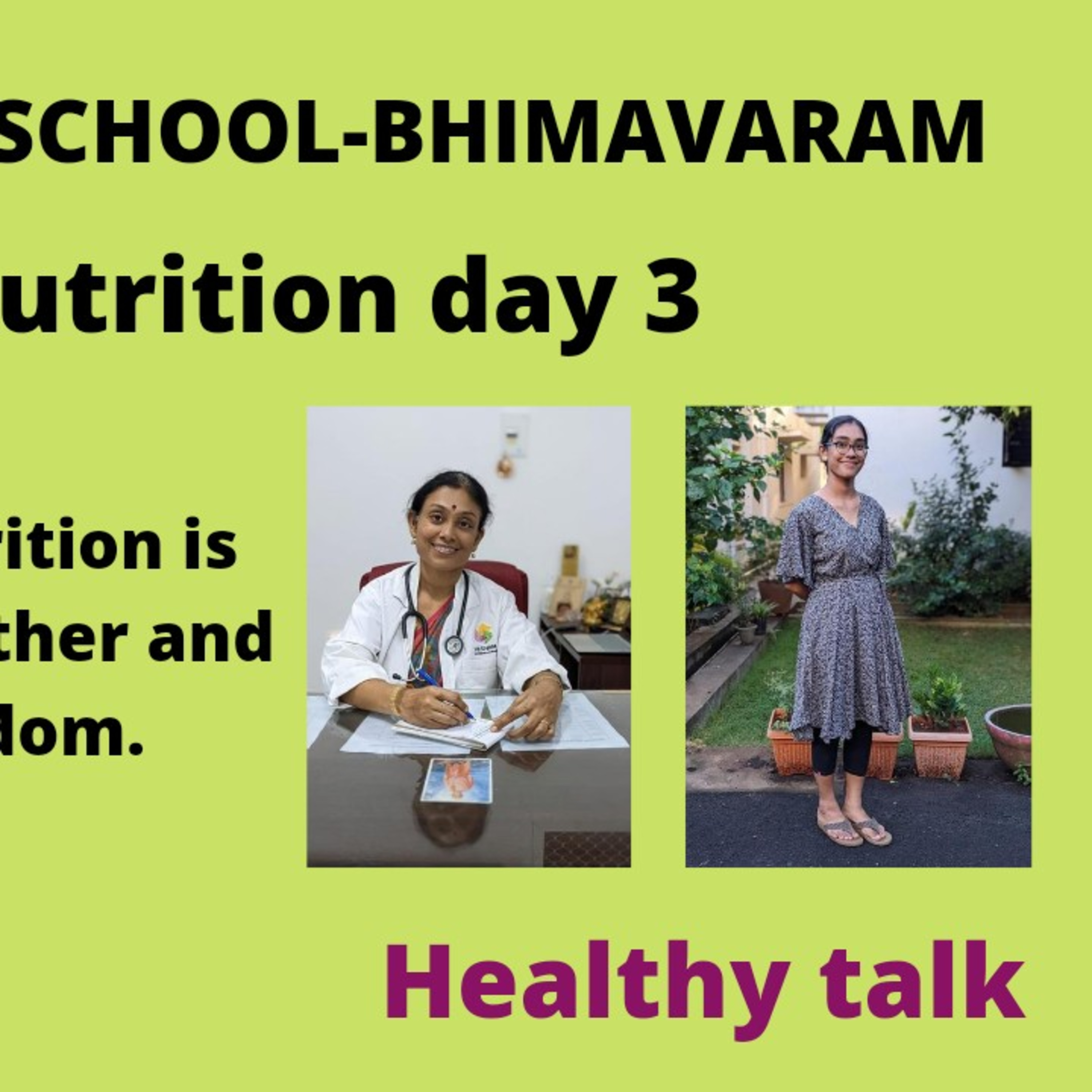 SCHOOL-BHIMAVARAM

utrition day 3

rition is
ther and
dom.

Healthy talk